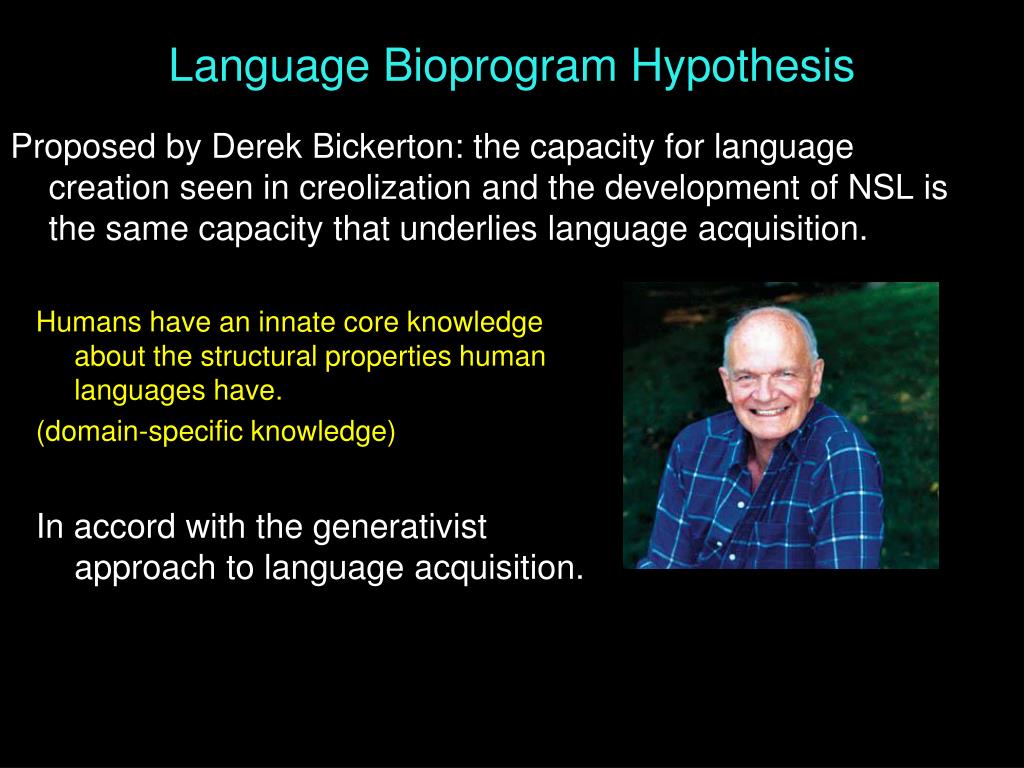 Language Bioprogram Hypothesis

Proposed by Derek Bickerton: the capacity for language creation seen in creolization and the development of NSL is the same capacity that underlies language acquisition.

Humans have an innate core knowledge about the structural properties human languages have.
(domain-specific knowledge)

In accord with the generativist approach to language acquisition.